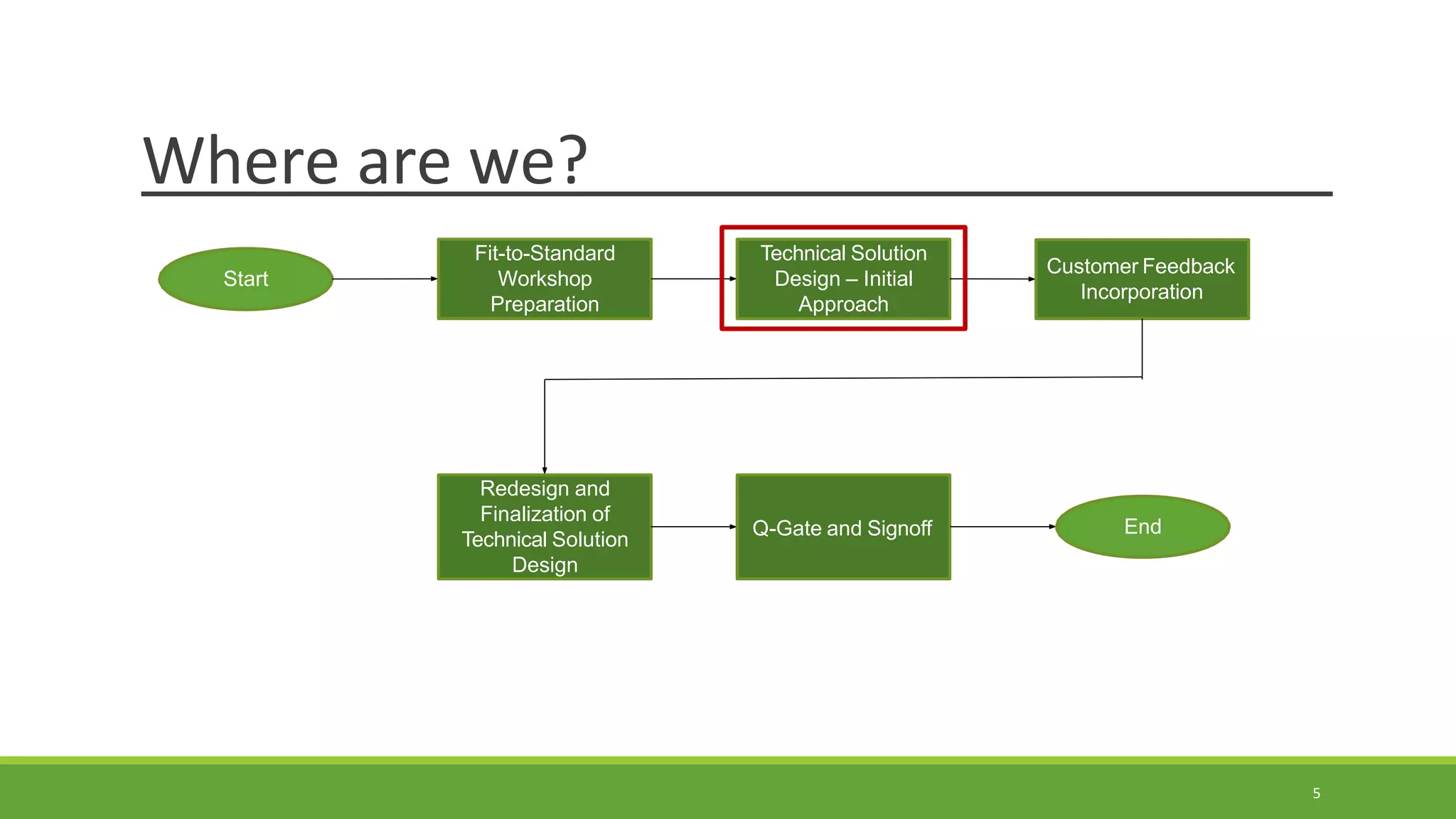 Where are we?

Start

Fit-to-Standard Workshop Preparation

Technical Solution Design – Initial Approach

Customer Feedback Incorporation

Redesign and Finalization of Technical Solution Design

Q-Gate and Signoff

End

5